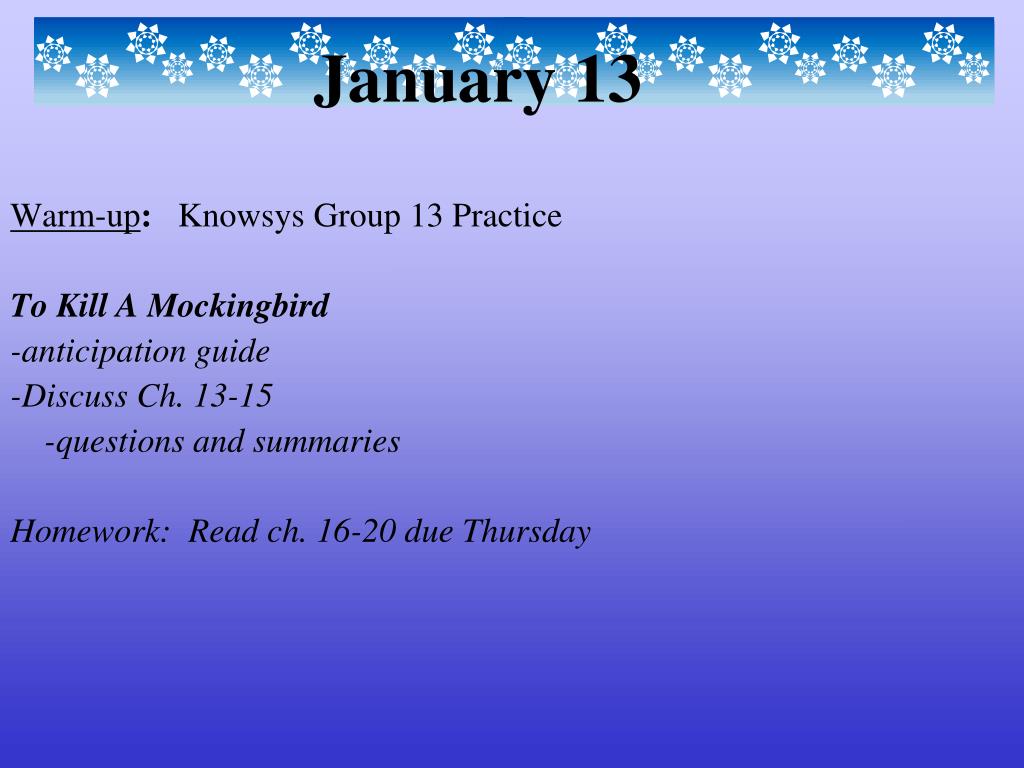 January 13

Warm-up: Knowsys Group 13 Practice

To Kill A Mockingbird
-anticipation guide
-Discuss Ch. 13-15
-questions and summaries

Homework: Read ch. 16-20 due Thursday